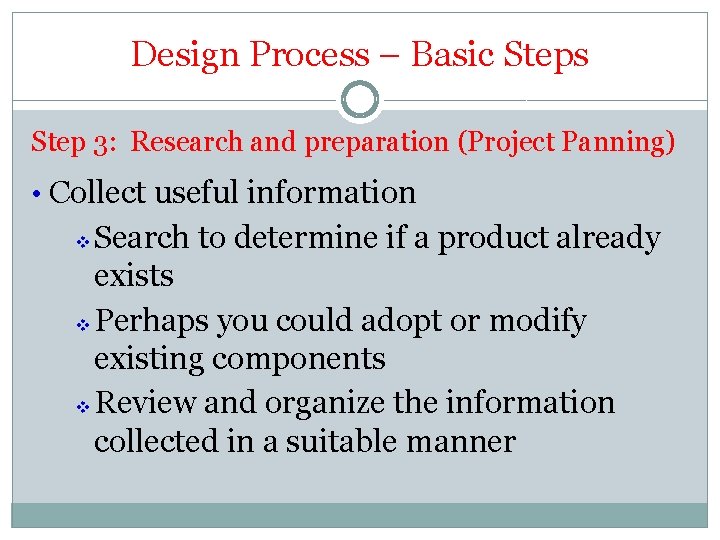 Design Process – Basic Steps

Step 3: Research and preparation (Project Panning)

• Collect useful information

❖ Search to determine if a product already exists

❖ Perhaps you could adopt or modify existing components

❖ Review and organize the information collected in a suitable manner